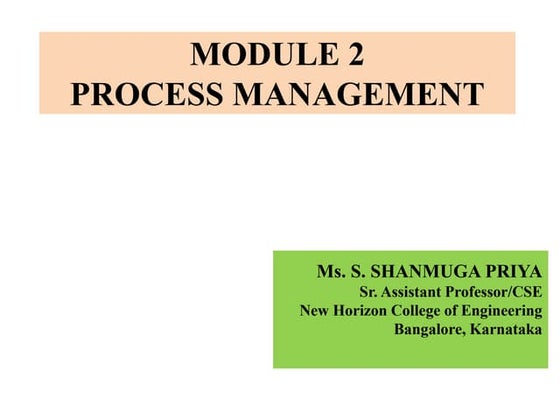 MODULE 2
PROCESS MANAGEMENT

Ms. S. SHANMUGA PRIYA
Sr. Assistant Professor/CSE
New Horizon College of Engineering
Bangalore, Karnataka